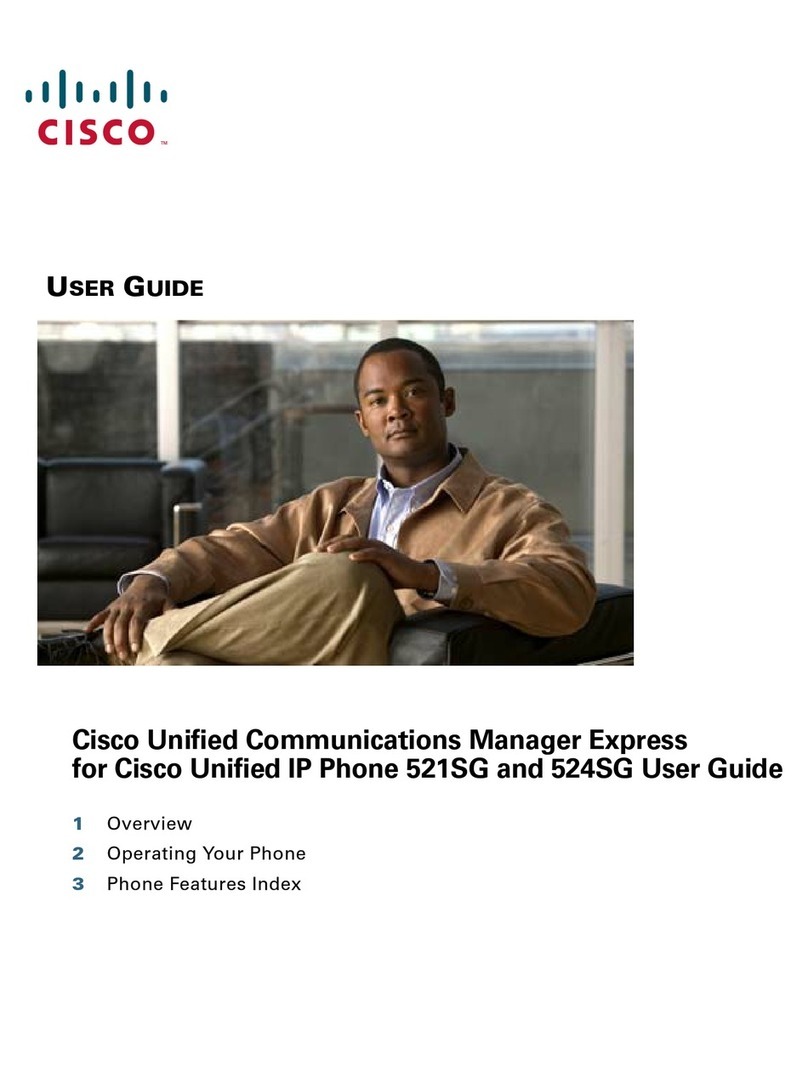 CISCO™

USER GUIDE

Cisco Unified Communications Manager Express for Cisco Unified IP Phone 521SG and 524SG User Guide

1 Overview
2 Operating Your Phone
3 Phone Features Index